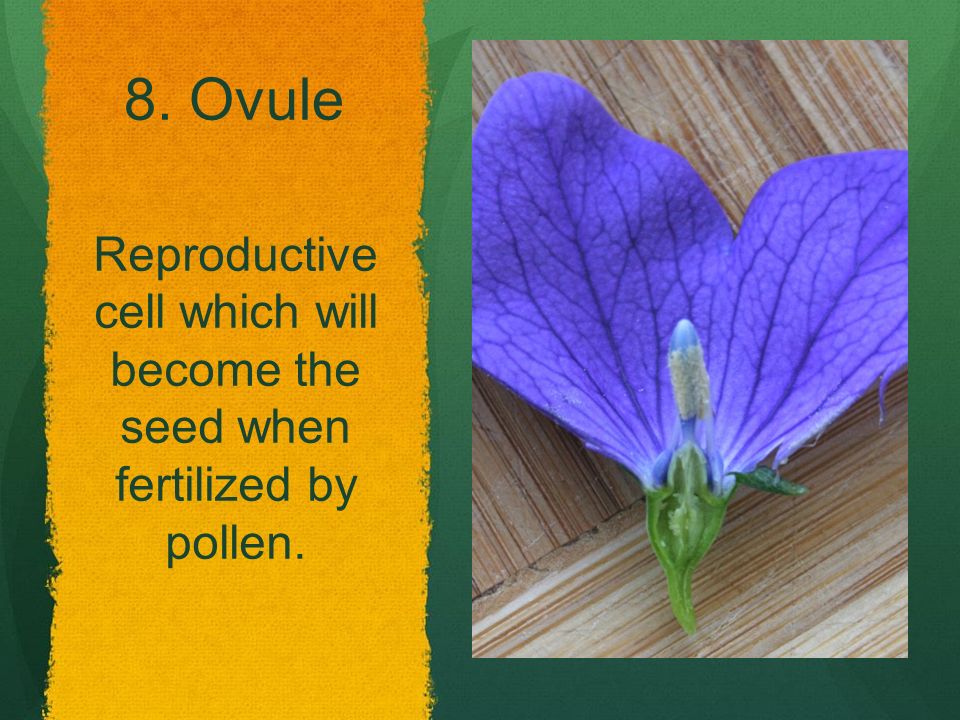 8. Ovule

Reproductive cell which will become the seed when fertilized by pollen.